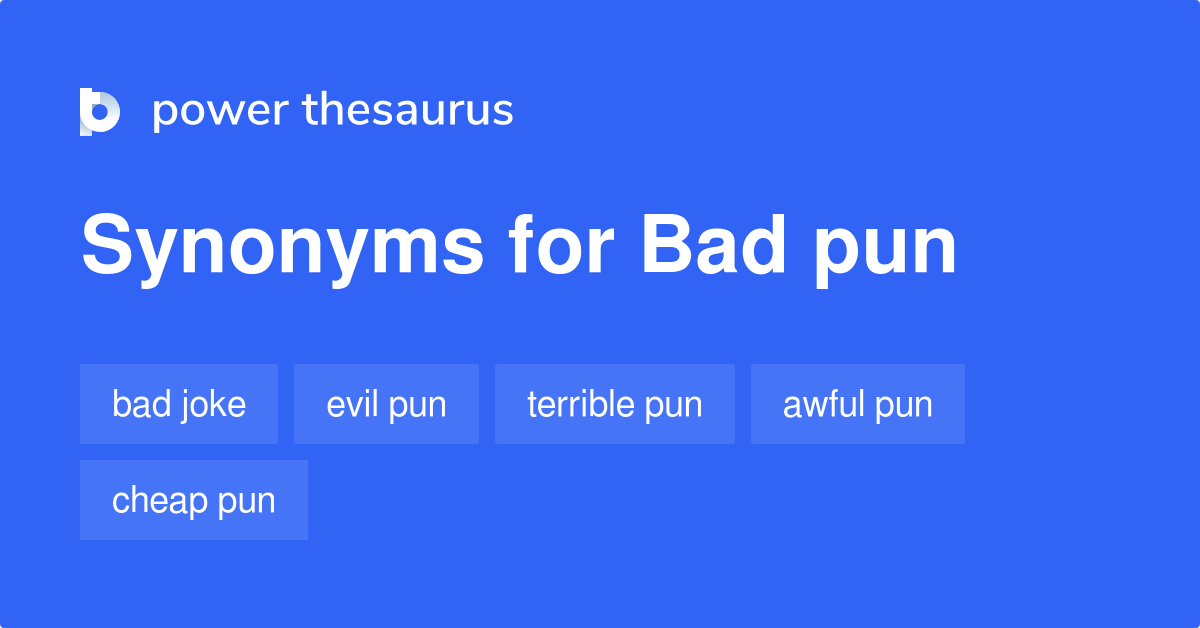 power thesaurus

Synonyms for Bad pun

bad joke
evil pun
terrible pun
awful pun
cheap pun